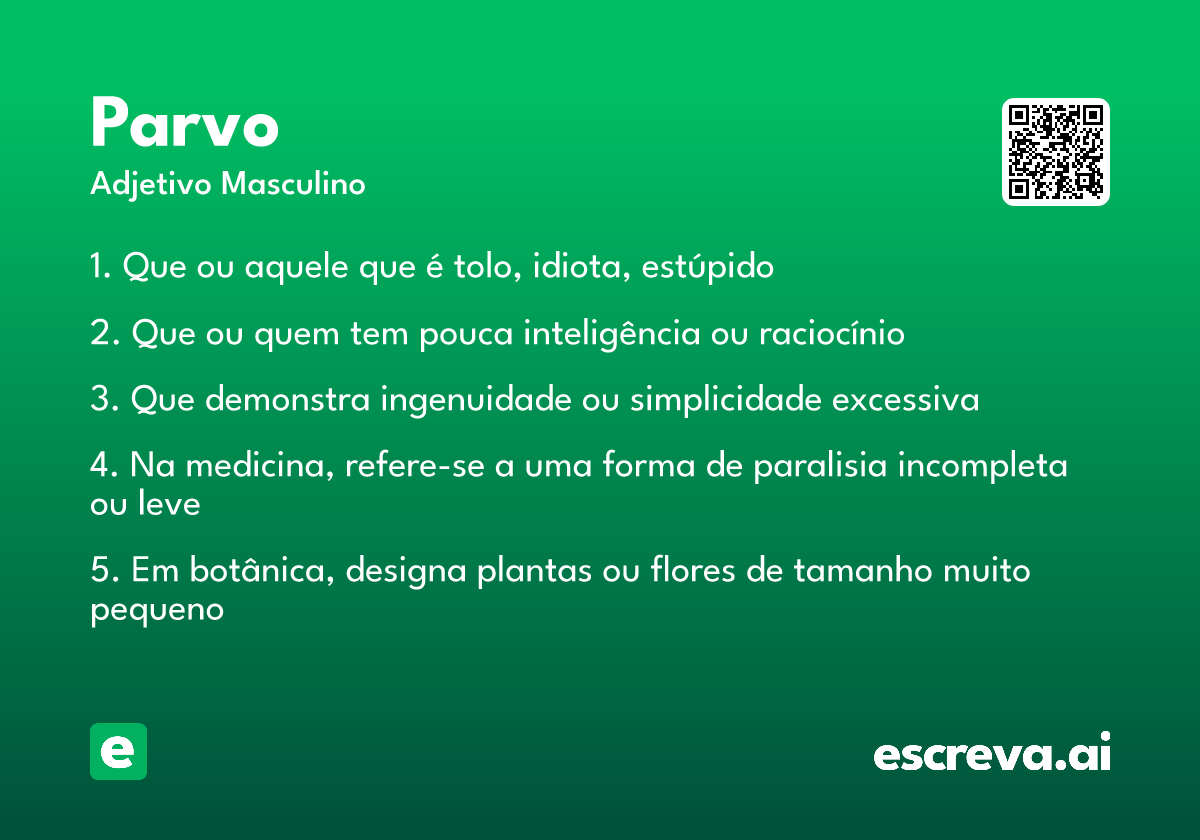 Parvo
Adjetivo Masculino

1. Que ou aquele que é tolo, idiota, estúpido

2. Que ou quem tem pouca inteligência ou raciocínio

3. Que demonstra ingenuidade ou simplicidade excessiva

4. Na medicina, refere-se a uma forma de paralisia incompleta ou leve

5. Em botânica, designa plantas ou flores de tamanho muito pequeno

e

escreva.ai